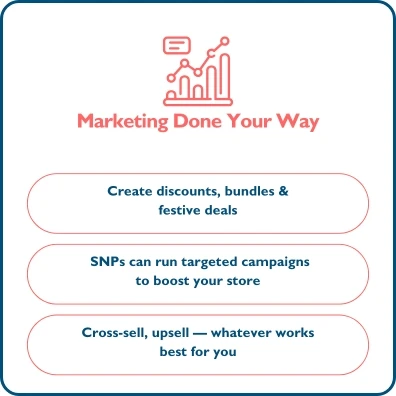 Marketing Done Your Way

Create discounts, bundles & festive deals

SNPs can run targeted campaigns to boost your store

Cross-sell, upsell — whatever works best for you